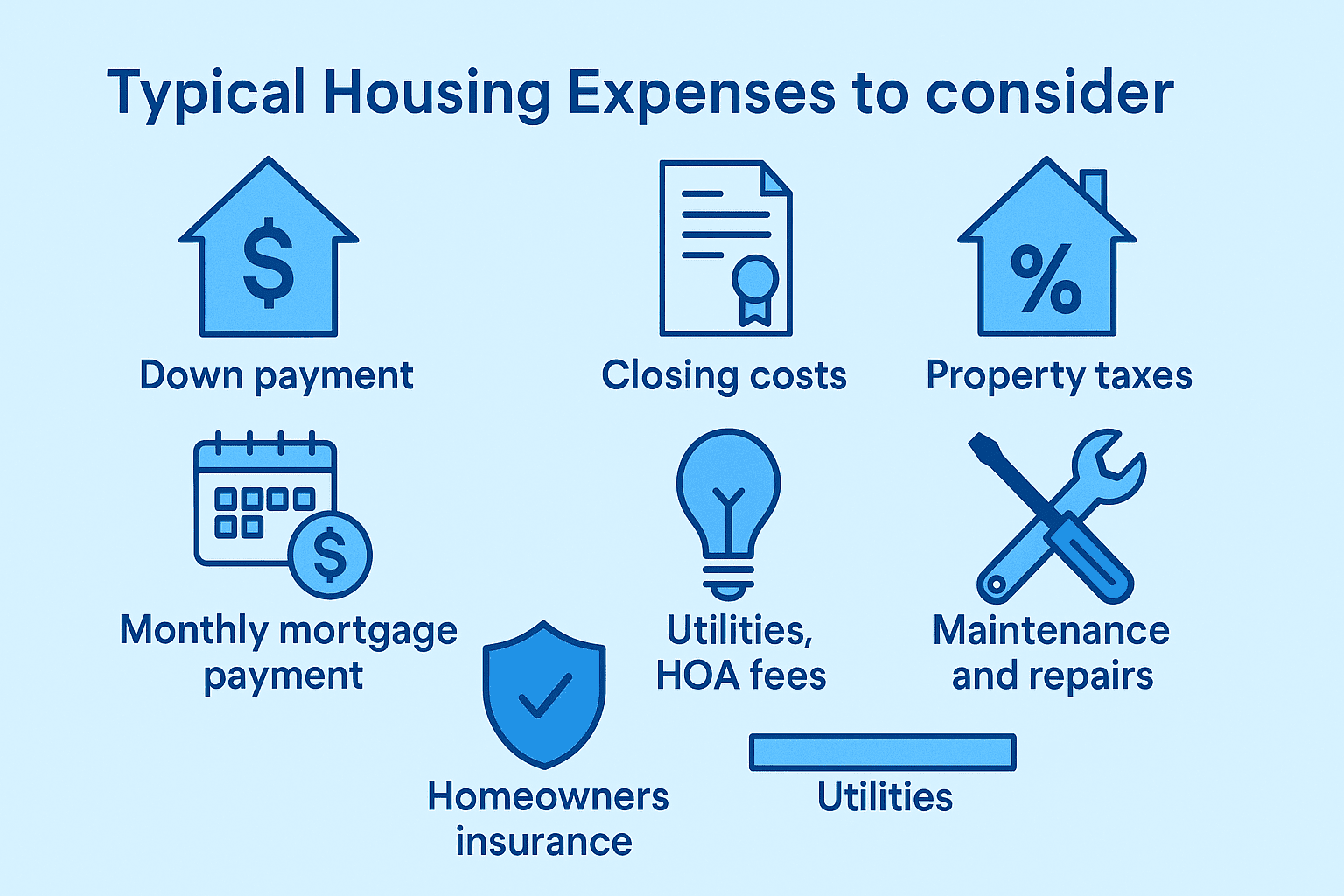 Typical Housing Expenses to consider

$

Down payment

Closing costs

%

Property taxes

$

Monthly mortgage payment

Utilities, HOA fees

Maintenance and repairs

Homeowners insurance

Utilities